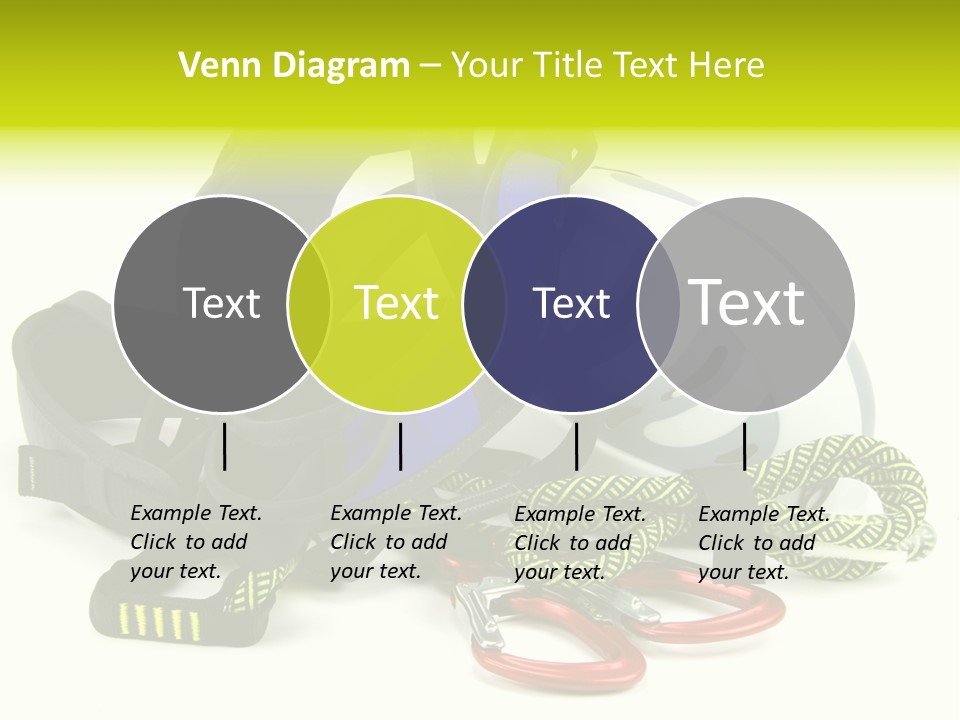 Venn Diagram – Your Title Text Here

Text

Text

Text

Text

Example Text. Click to add your text.

Example Text. Click to add your text.

Example Text. Click to add your text.

Example Text. Click to add your text.